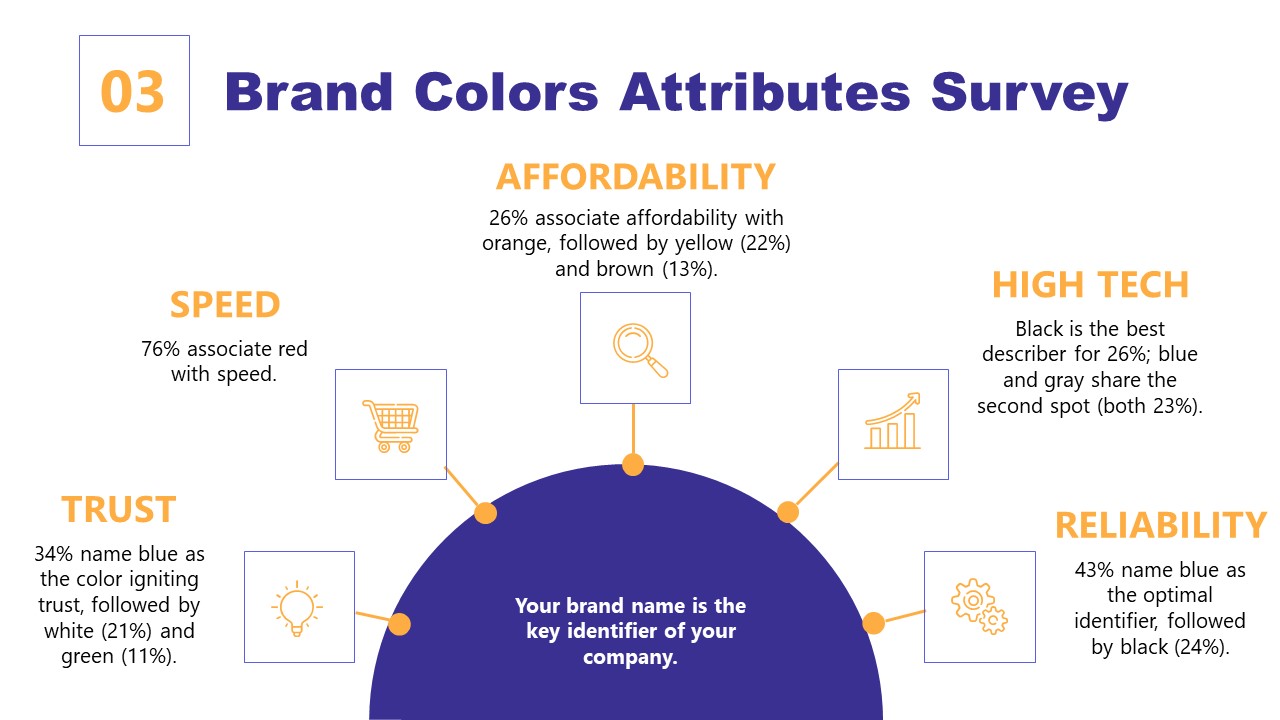 03

Brand Colors Attributes Survey

AFFORDABILITY
26% associate affordability with orange, followed by yellow (22%) and brown (13%).

SPEED
76% associate red with speed.

HIGH TECH
Black is the best describer for 26%; blue and gray share the second spot (both 23%).

TRUST
34% name blue as the color igniting trust, followed by white (21%) and green (11%).

RELIABILITY
43% name blue as the optimal identifier, followed by black (24%).

Your brand name is the key identifier of your company.